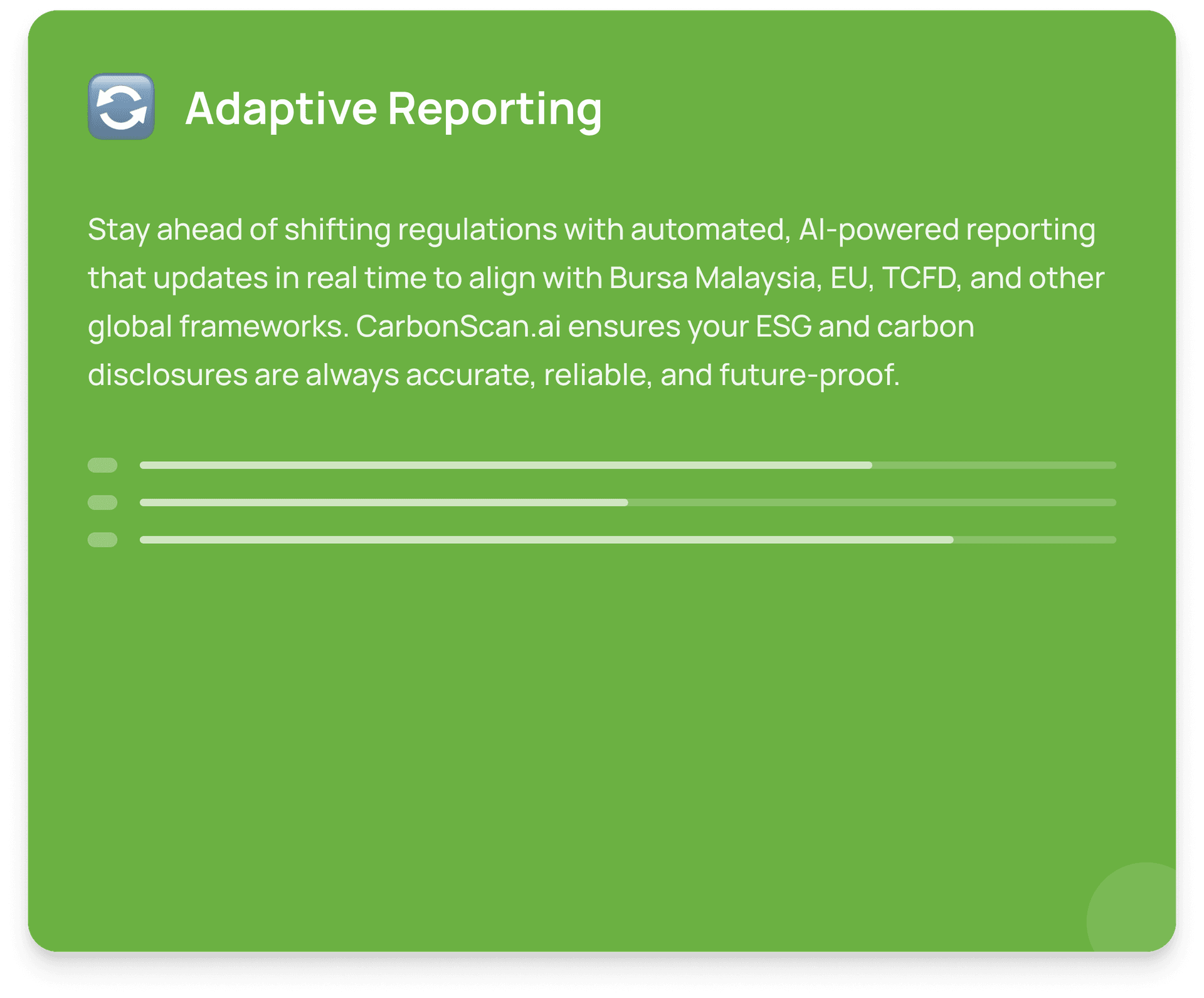 Adaptive Reporting

Stay ahead of shifting regulations with automated, AI-powered reporting that updates in real time to align with Bursa Malaysia, EU, TCFD, and other global frameworks. CarbonScan.ai ensures your ESG and carbon disclosures are always accurate, reliable, and future-proof.